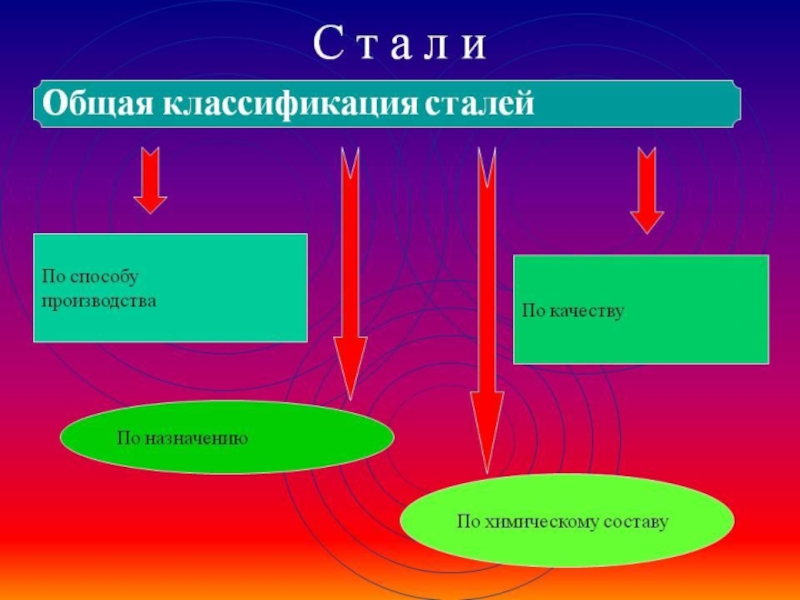 С т а л и

Общая классификация сталей

По способу производства

По качеству

По назначению

По химическому составу